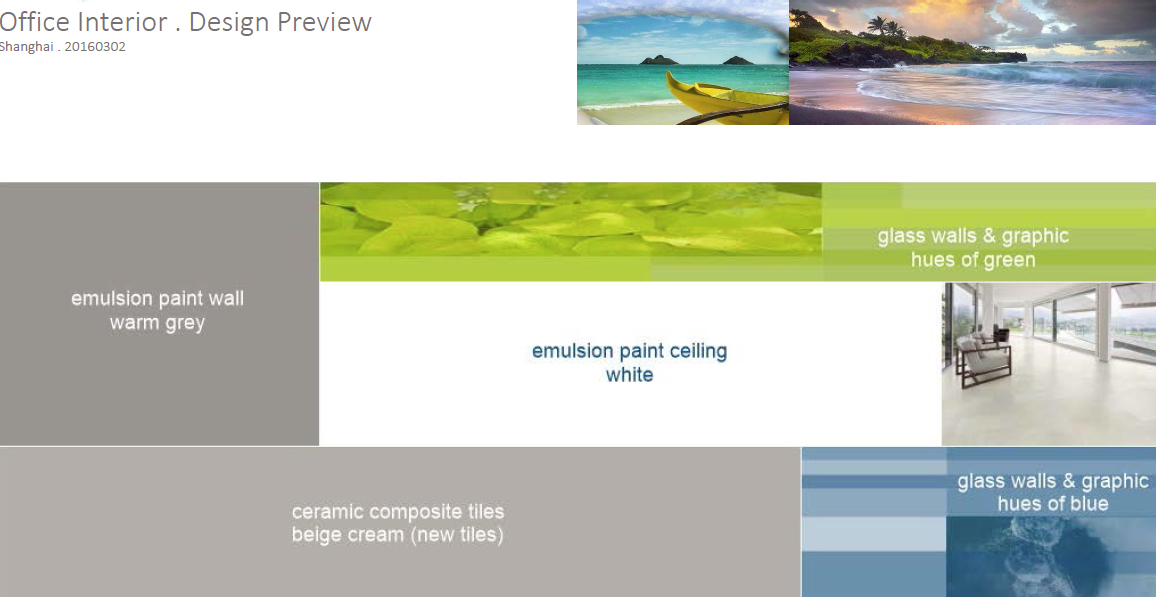 Office Interior . Design Preview
Shanghai . 20160302

emulsion paint wall
warm grey

glass walls & graphic
hues of green

emulsion paint ceiling
white

ceramic composite tiles
beige cream (new tiles)

glass walls & graphic
hues of blue